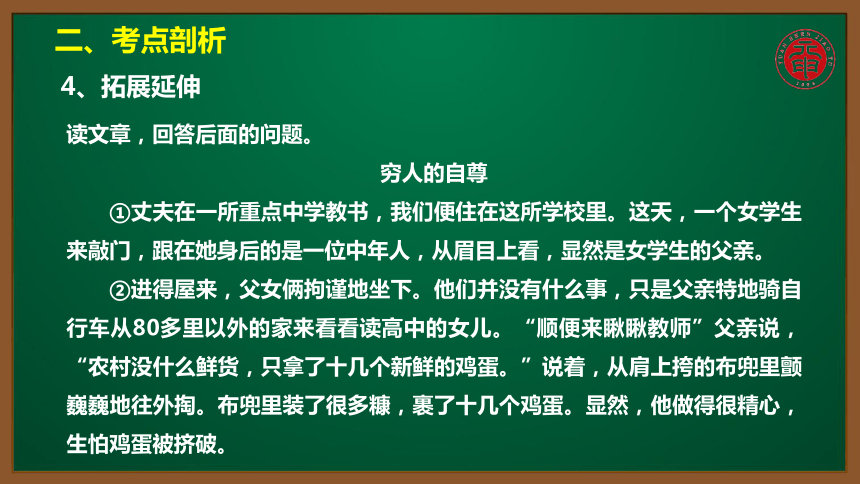 二、考点剖析

4、拓展延伸

读文章，回答后面的问题。

穷人的自尊

①丈夫在一所重点中学教书，我们便住在这所学校里。这天，一个女学生来敲门，跟在她身后的是一位中年人，从眉目上看，显然是女学生的父亲。

②进得屋来，父女俩拘谨地坐下。他们并没有什么事，只是父亲特地骑自行车从80多里以外的家来看看读高中的女儿。“顺便来瞅瞅教师”父亲说，“农村没什么鲜货，只拿了十几个新鲜的鸡蛋。”说着，从肩上挎的布兜里颤巍巍地往外掏。布兜里装了很多糠，裹了十几个鸡蛋。显然，他做得很精心，生怕鸡蛋被挤破。